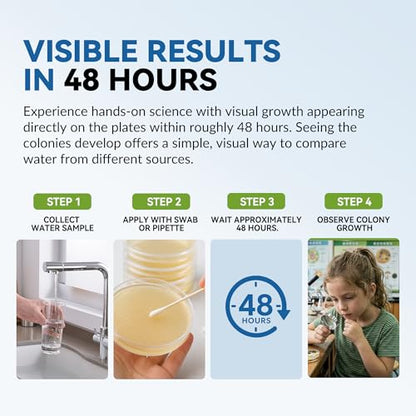 VISIBLE RESULTS IN 48 HOURS

Experience hands-on science with visual growth appearing directly on the plates within roughly 48 hours. Seeing the colonies develop offers a simple, visual way to compare water from different sources.

STEP 1
COLLECT WATER SAMPLE

STEP 2
APPLY WITH SWAB OR PIPETTE

STEP 3
WAIT APPROXIMATELY 48 HOURS.

STEP 4
OBSERVE COLONY GROWTH

48
HOURS